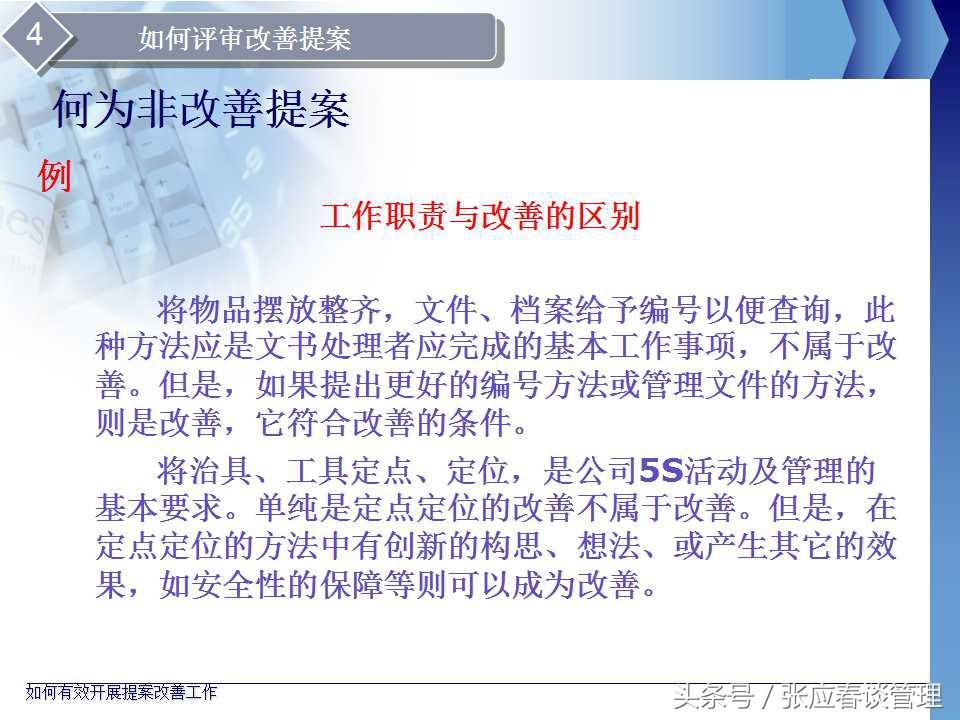 4

如何评审改善提案

何为非改善提案

例

工作职责与改善的区别

将物品摆放整齐，文件、档案给予编号以便查询，此种方法应是文书处理者应完成的基本工作事项，不属于改善。但是，如果提出更好的编号方法或管理文件的方法，则是改善，它符合改善的条件。

将治具、工具定点、定位，是公司5S活动及管理的基本要求。单纯是定点定位的改善不属于改善。但是，在定点定位的方法中有创新的构思、想法、或产生其它的效果，如安全性的保障等则可以成为改善。

如何有效开展提案改善工作

头条号 / 张应春谈管理